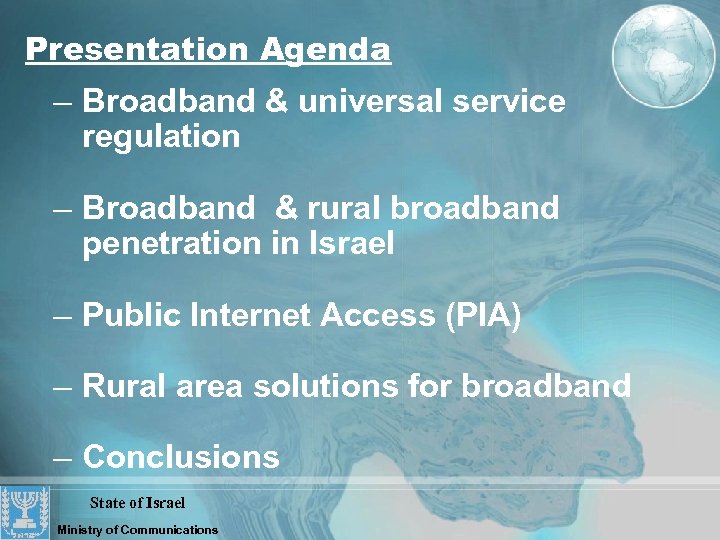 Presentation Agenda

– Broadband & universal service regulation

– Broadband & rural broadband penetration in Israel

– Public Internet Access (PIA)

– Rural area solutions for broadband

– Conclusions

State of Israel

Ministry of Communications